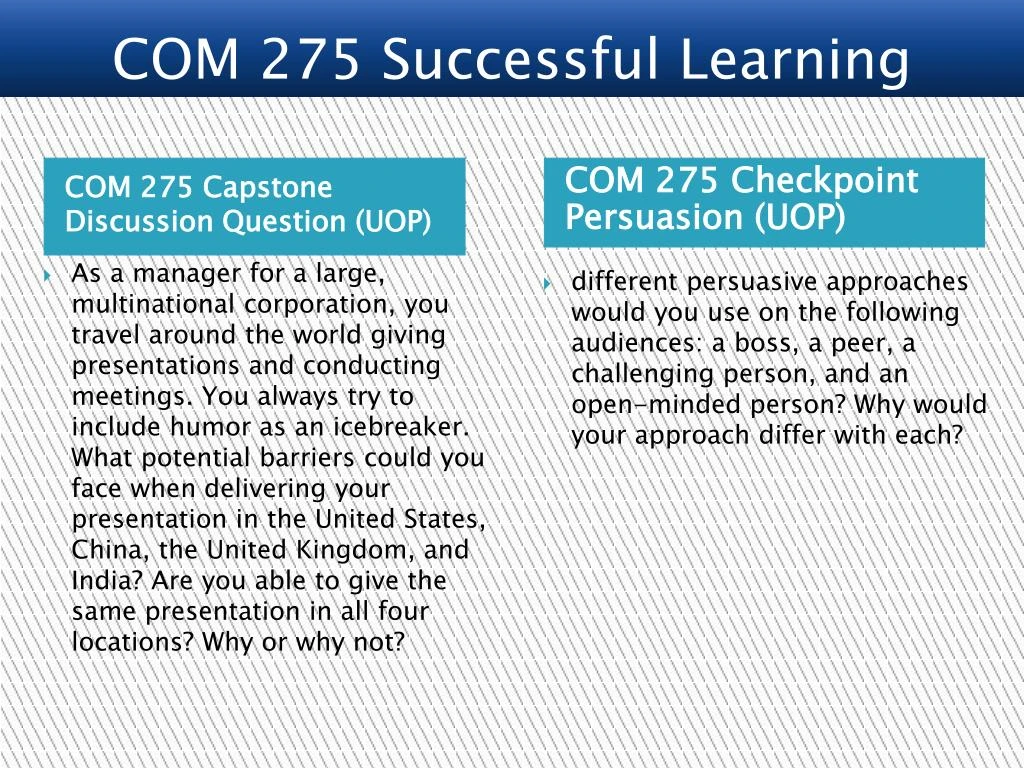 COM 275 Successful Learning

COM 275 Capstone Discussion Question (UOP)

As a manager for a large, multinational corporation, you travel around the world giving presentations and conducting meetings. You always try to include humor as an icebreaker. What potential barriers could you face when delivering your presentation in the United States, China, the United Kingdom, and India? Are you able to give the same presentation in all four locations? Why or why not?

COM 275 Checkpoint Persuasion (UOP)

different persuasive approaches would you use on the following audiences: a boss, a peer, a challenging person, and an open-minded person? Why would your approach differ with each?